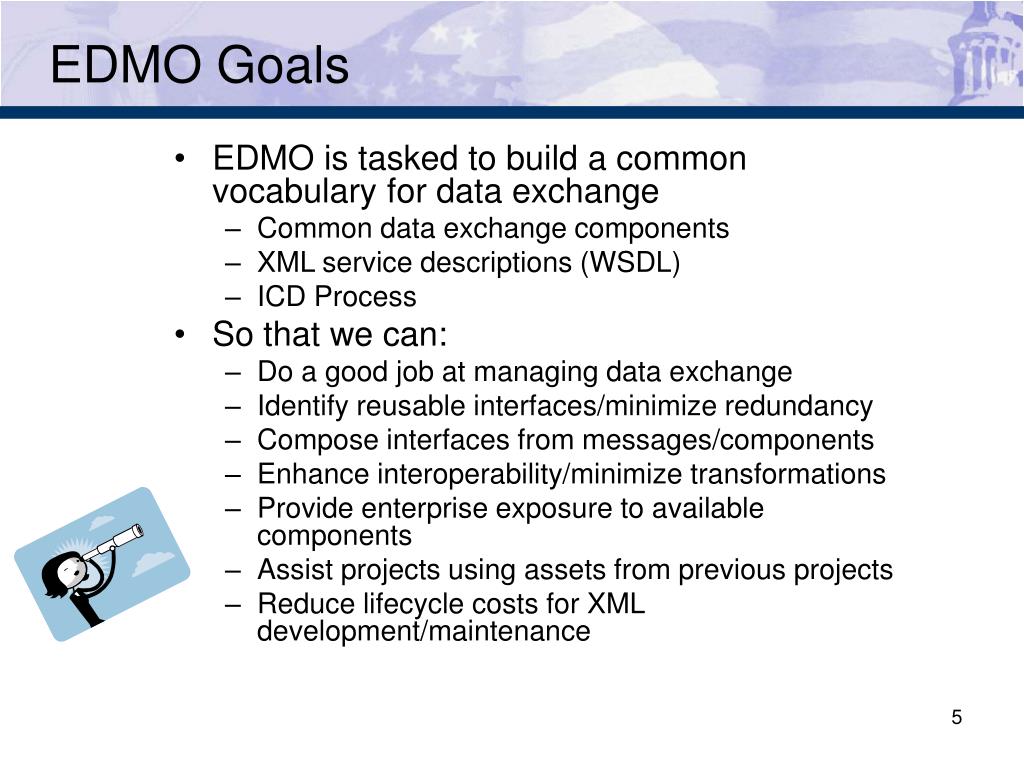 EDMO Goals

• EDMO is tasked to build a common vocabulary for data exchange
– Common data exchange components
– XML service descriptions (WSDL)
– ICD Process

• So that we can:
– Do a good job at managing data exchange
– Identify reusable interfaces/minimize redundancy
– Compose interfaces from messages/components
– Enhance interoperability/minimize transformations
– Provide enterprise exposure to available components
– Assist projects using assets from previous projects
– Reduce lifecycle costs for XML development/maintenance

5